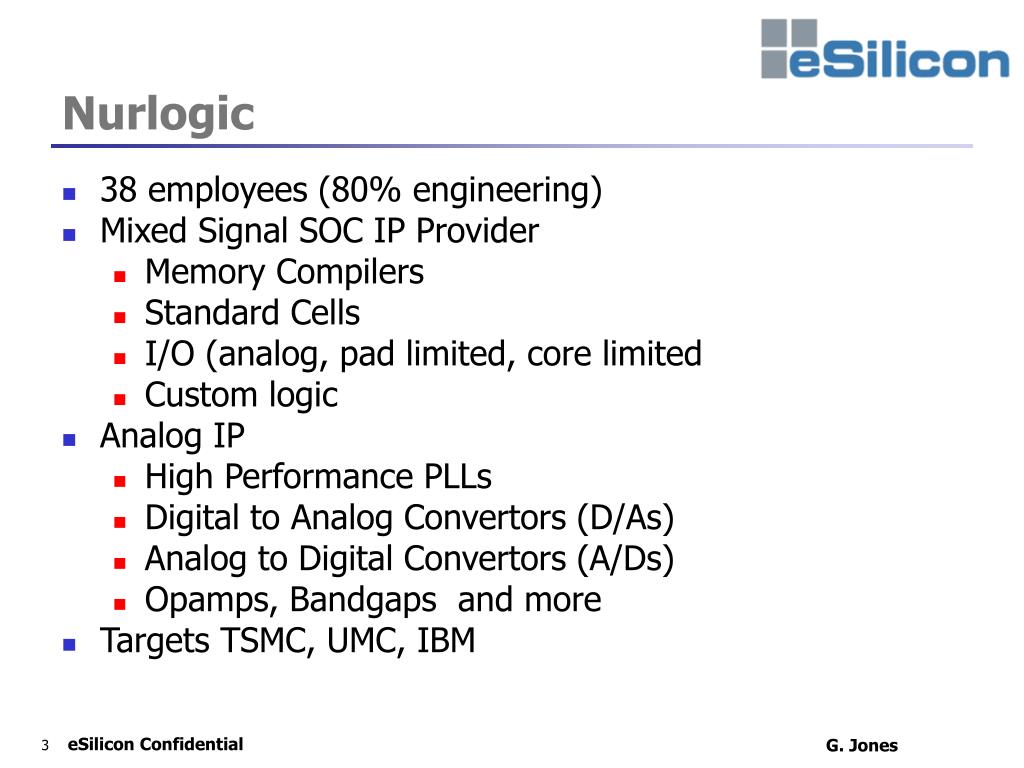 eSilicon

Nurlogic

- 38 employees (80% engineering)
- Mixed Signal SOC IP Provider
  - Memory Compilers
  - Standard Cells
  - I/O (analog, pad limited, core limited
  - Custom logic
- Analog IP
  - High Performance PLLs
  - Digital to Analog Convertors (D/As)
  - Analog to Digital Convertors (A/Ds)
  - Opamps, Bandgaps and more
- Targets TSMC, UMC, IBM

3 eSilicon Confidential

G. Jones